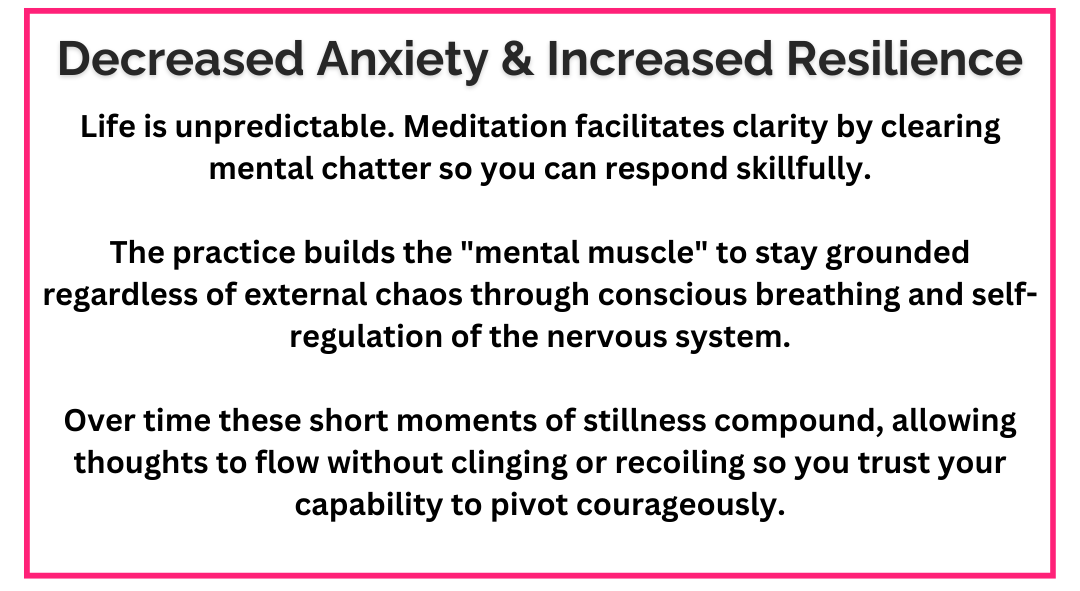 Decreased Anxiety & Increased Resilience

Life is unpredictable. Meditation facilitates clarity by clearing mental chatter so you can respond skillfully.

The practice builds the "mental muscle" to stay grounded regardless of external chaos through conscious breathing and self-regulation of the nervous system.

Over time these short moments of stillness compound, allowing thoughts to flow without clinging or recoiling so you trust your capability to pivot courageously.